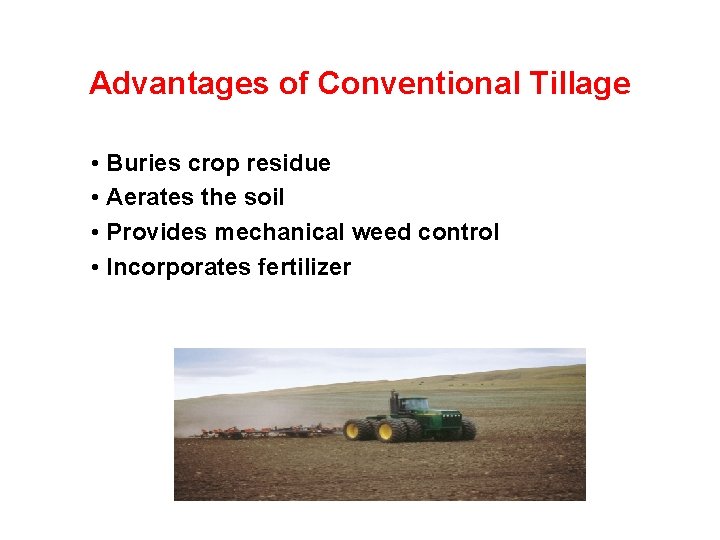 Advantages of Conventional Tillage

• Buries crop residue
• Aerates the soil
• Provides mechanical weed control
• Incorporates fertilizer